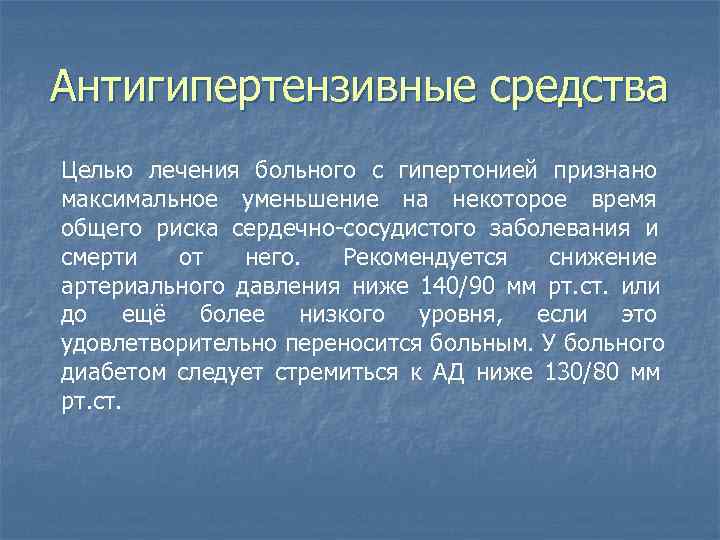 Антигипертензивные средства

Целью лечения больного с гипертонией признано максимальное уменьшение на некоторое время общего риска сердечно-сосудистого заболевания и смерти от него. Рекомендуется снижение артериального давления ниже 140/90 мм рт.ст. или до ещё более низкого уровня, если это удовлетворительно переносится больным. У больного диабетом следует стремиться к АД ниже 130/80 мм рт.ст.